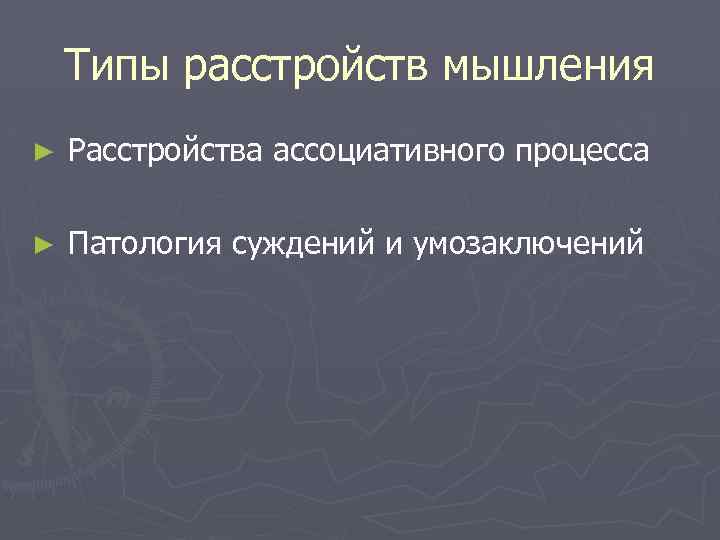 Типы расстройств мышления

► Расстройства ассоциативного процесса

► Патология суждений и умозаключений